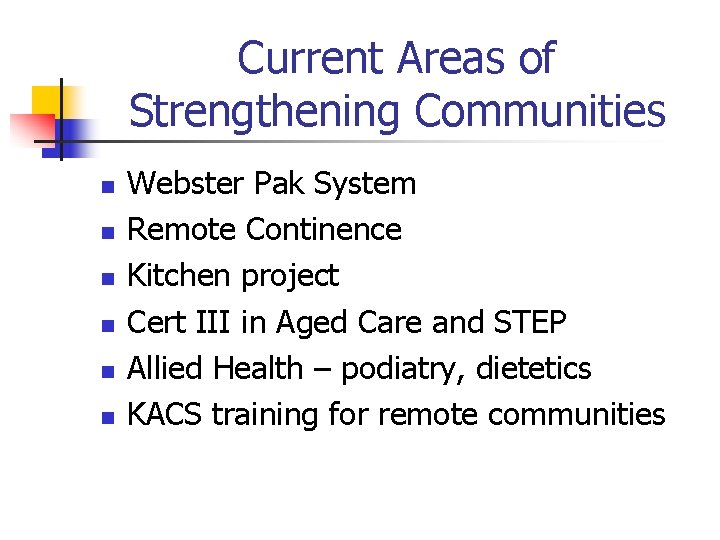 Current Areas of Strengthening Communities

- Webster Pak System
- Remote Continence
- Kitchen project
- Cert III in Aged Care and STEP
- Allied Health – podiatry, dietetics
- KACS training for remote communities